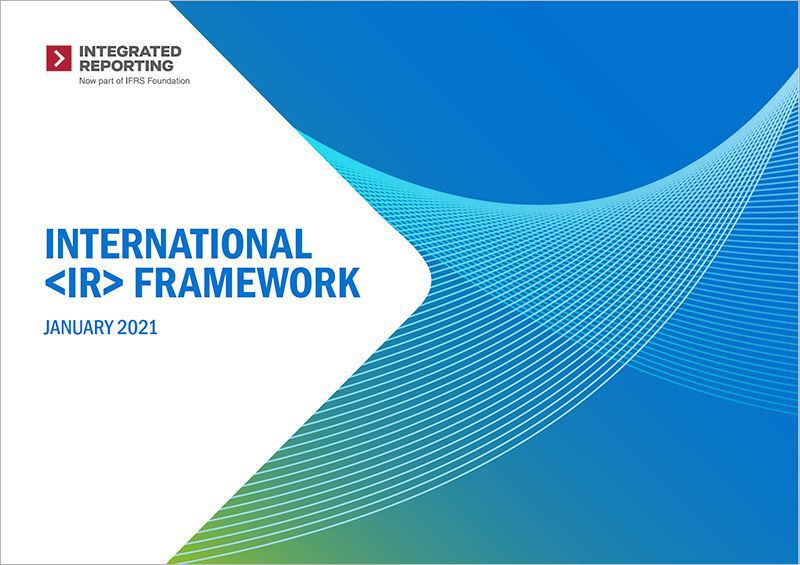 INTEGRATED REPORTING
Now part of IFRS Foundation

INTERNATIONAL <IR> FRAMEWORK

JANUARY 2021